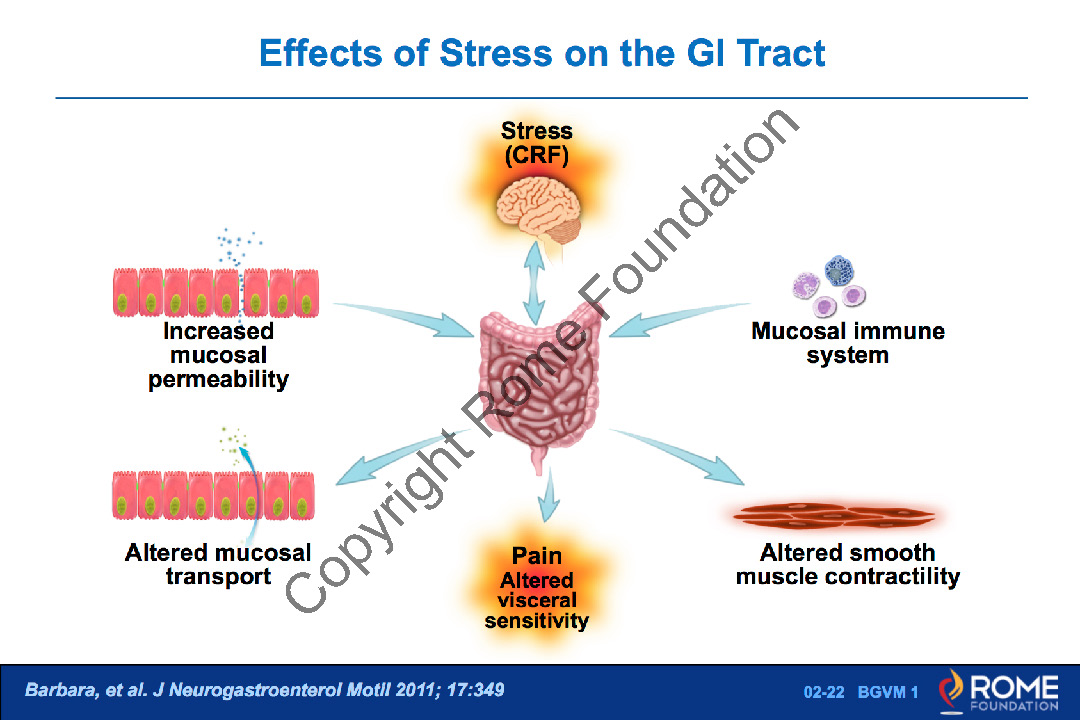 Effects of Stress on the GI Tract

Stress
(CRF)

Increased mucosal permeability

Mucosal immune system

Altered mucosal transport

Pain
Altered visceral sensitivity

Altered smooth muscle contractility

Copyright Rome Foundation

Barbara, et al. J Neurogastroenterol Motil 2011; 17:349

02-22 BGVM 1

ROME
FOUNDATION